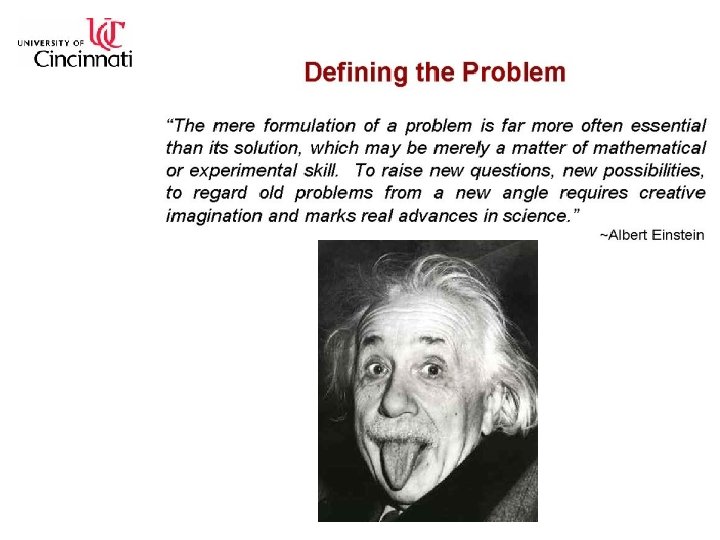 UNIVERSITY OF UC
Cincinnati

Defining the Problem

"The mere formulation of a problem is far more often essential than its solution, which may be merely a matter of mathematical or experimental skill. To raise new questions, new possibilities, to regard old problems from a new angle requires creative imagination and marks real advances in science."

~Albert Einstein